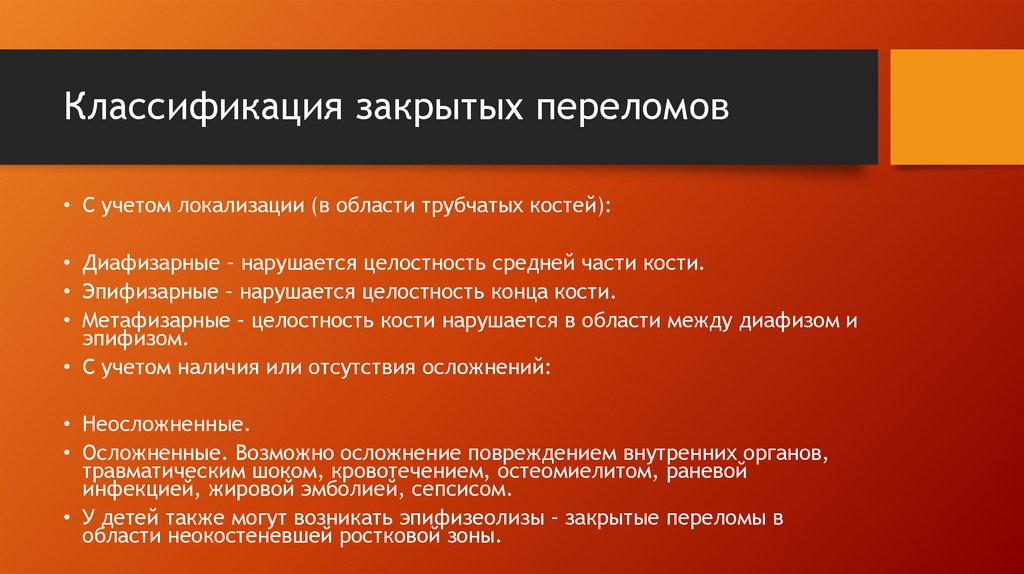 Классификация закрытых переломов

• С учетом локализации (в области трубчатых костей):

• Диафизарные – нарушается целостность средней части кости.
• Эпифизарные – нарушается целостность конца кости.
• Метафизарные – целостность кости нарушается в области между диафизом и эпифизом.
• С учетом наличия или отсутствия осложнений:

• Неосложненные.
• Осложненные. Возможно осложнение повреждением внутренних органов, травматическим шоком, кровотечением, остеомиелитом, раневой инфекцией, жировой эмболией, сепсисом.
• У детей также могут возникать эпифизеолизы – закрытые переломы в области неокостеневшей ростковой зоны.